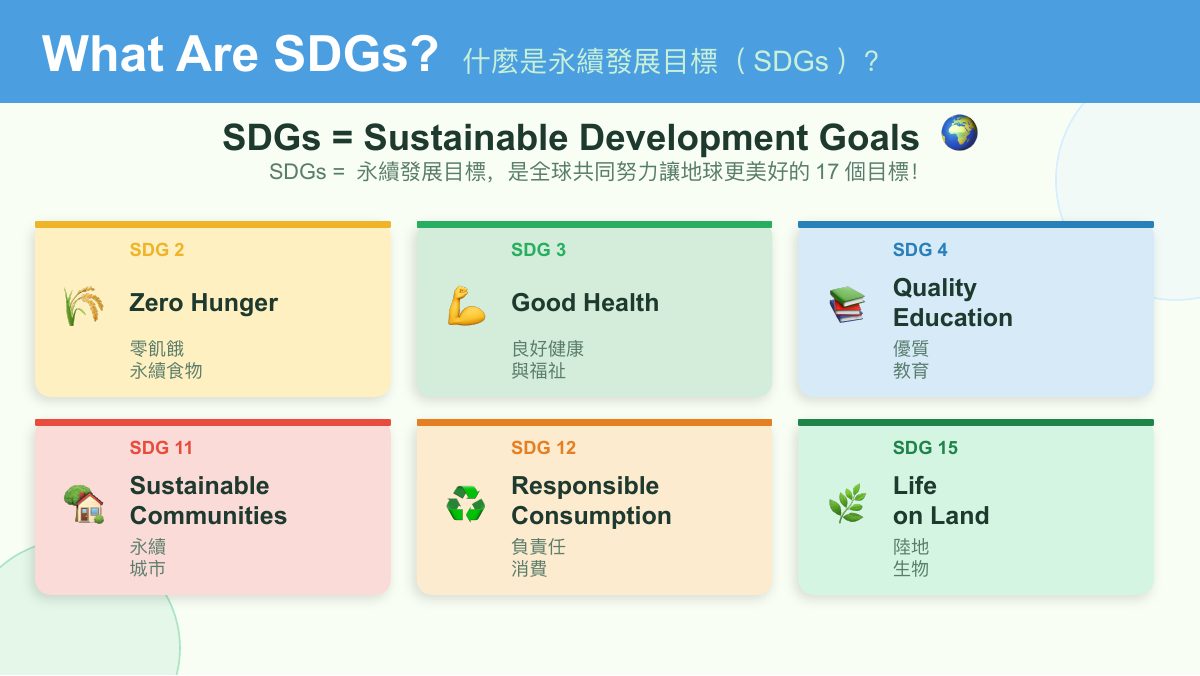 What Are SDGs? 什麼是永續發展目標（SDGs）？

SDGs = Sustainable Development Goals
SDGs = 永續發展目標，是全球共同努力讓地球更美好的 17 個目標！

SDG 2
Zero Hunger
零飢餓
永續食物

SDG 3
Good Health
良好健康
與福祉

SDG 4
Quality Education
優質
教育

SDG 11
Sustainable Communities
永續
城市

SDG 12
Responsible Consumption
負責任
消費

SDG 15
Life on Land
陸地
生物